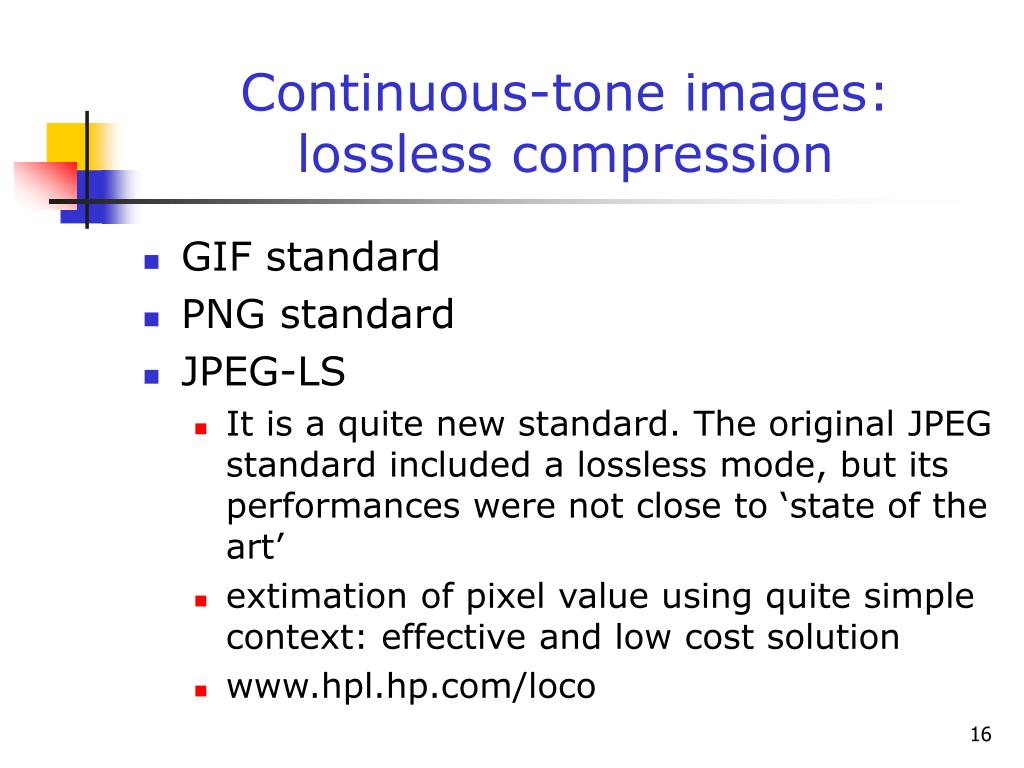 Continuous-tone images: lossless compression

- GIF standard
- PNG standard
- JPEG-LS
  - It is a quite new standard. The original JPEG standard included a lossless mode, but its performances were not close to ‘state of the art’
  - extimation of pixel value using quite simple context: effective and low cost solution
  - www.hpl.hp.com/loco

16